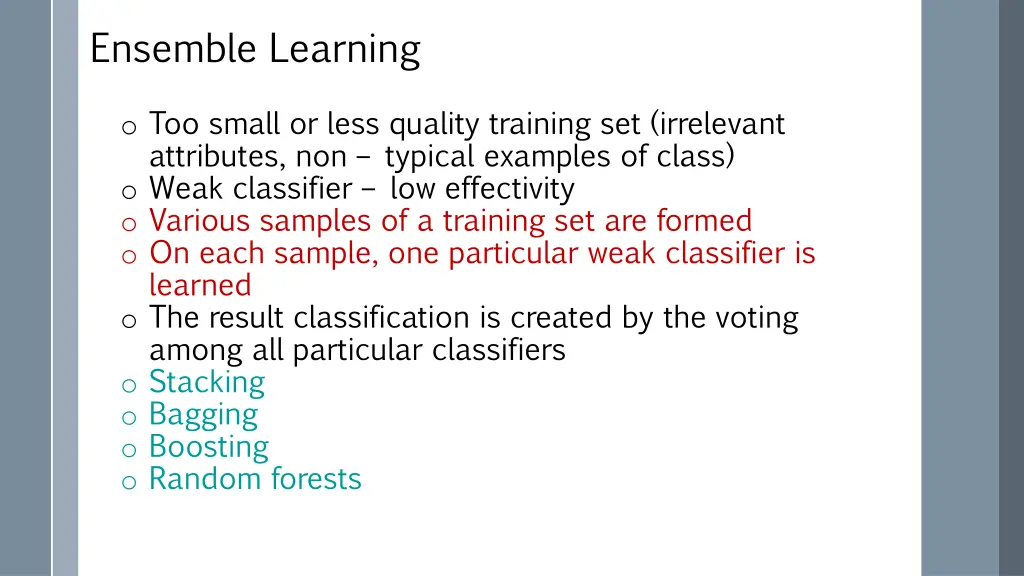 Ensemble Learning

o Too small or less quality training set (irrelevant attributes, non – typical examples of class)
o Weak classifier – low effectivity
o Various samples of a training set are formed
o On each sample, one particular weak classifier is learned
o The result classification is created by the voting among all particular classifiers
o Stacking
o Bagging
o Boosting
o Random forests